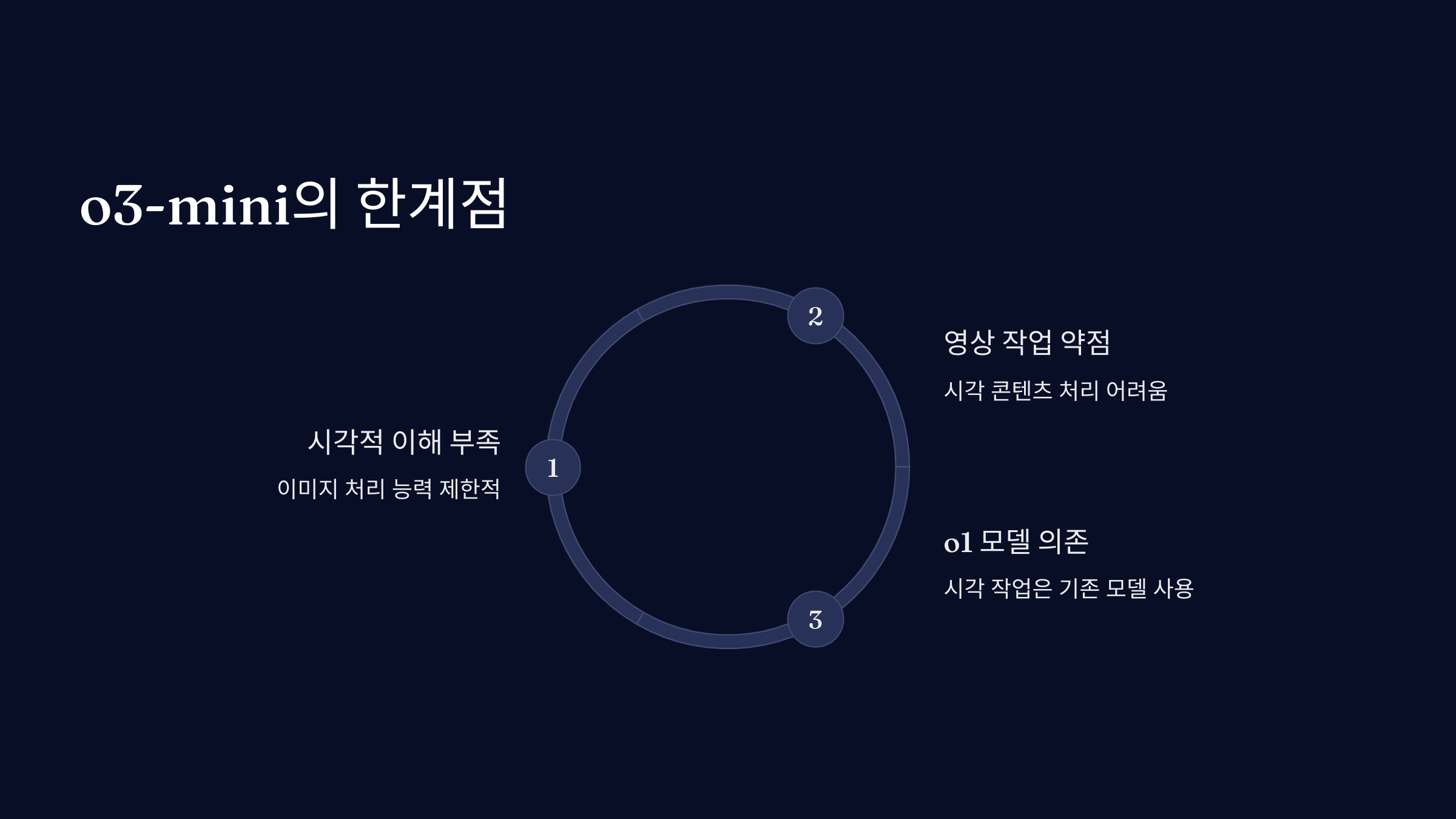 o3-mini의 한계점

1

시각적 이해 부족

이미지 처리 능력 제한적

2

영상 작업 약점

시각 콘텐츠 처리 어려움

3

o1 모델 의존

시각 작업은 기존 모델 사용